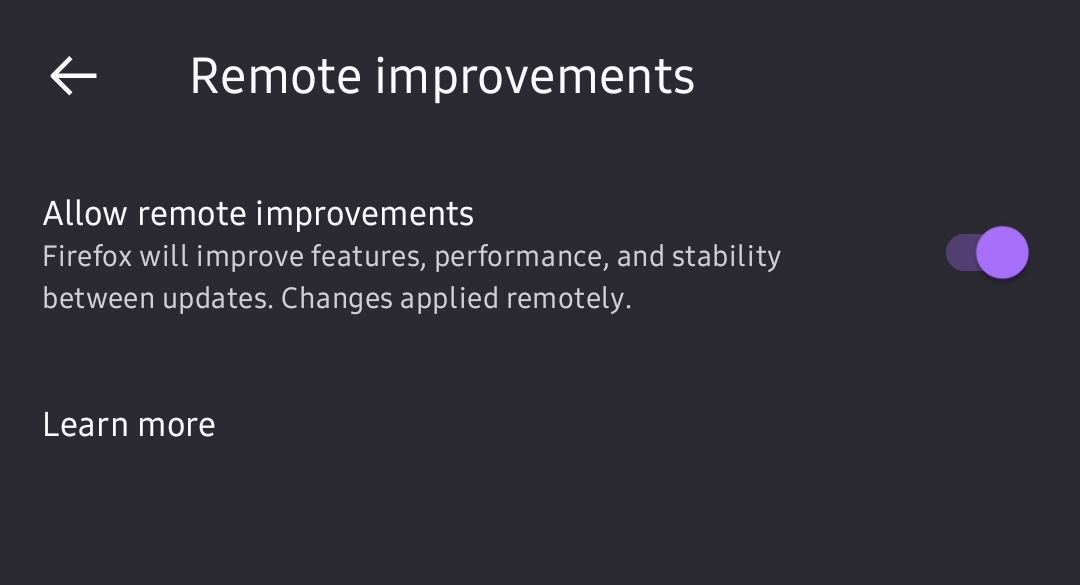 Remote improvements

Allow remote improvements
Firefox will improve features, performance, and stability between updates. Changes applied remotely.

Learn more